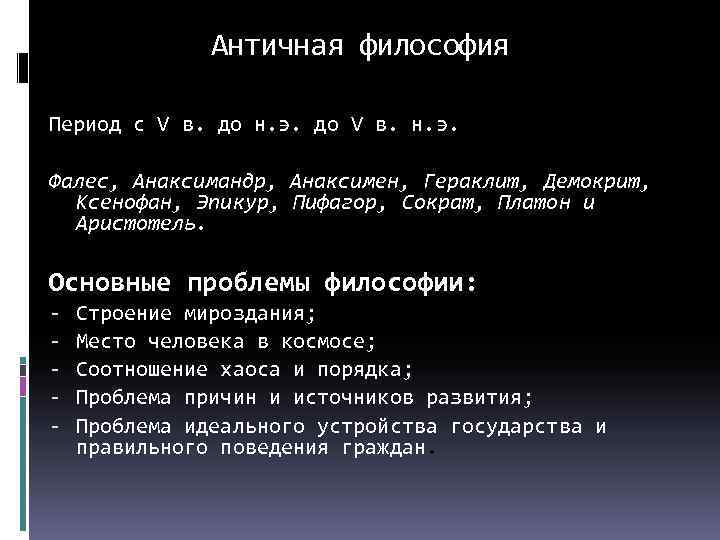 Античная философия

Период с V в. до н.э. до V в. н.э.

Фалес, Анаксимандр, Анаксимен, Гераклит, Демокрит, Ксенофан, Эпикур, Пифагор, Сократ, Платон и Аристотель.

Основные проблемы философии:
- Строение мироздания;
- Место человека в космосе;
- Соотношение хаоса и порядка;
- Проблема причин и источников развития;
- Проблема идеального устройства государства и правильного поведения граждан.